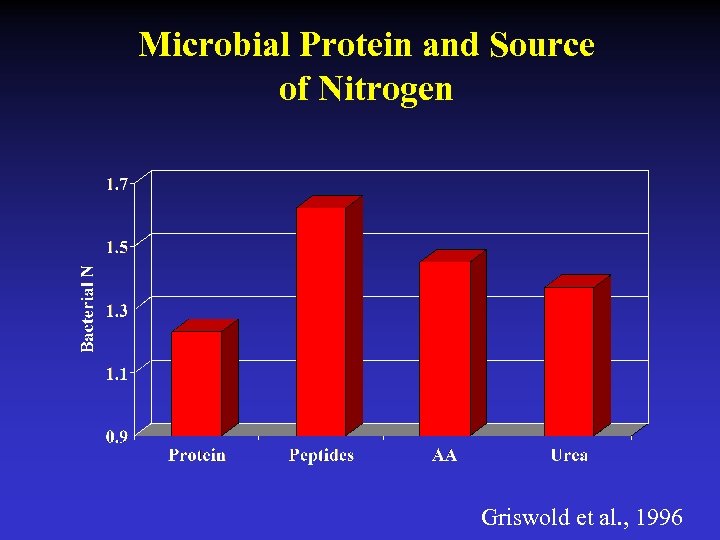 Microbial Protein and Source of Nitrogen

Bacterial N

1.7
1.5
1.3
1.1
0.9

Protein
Peptides
AA
Urea

Griswold et al., 1996